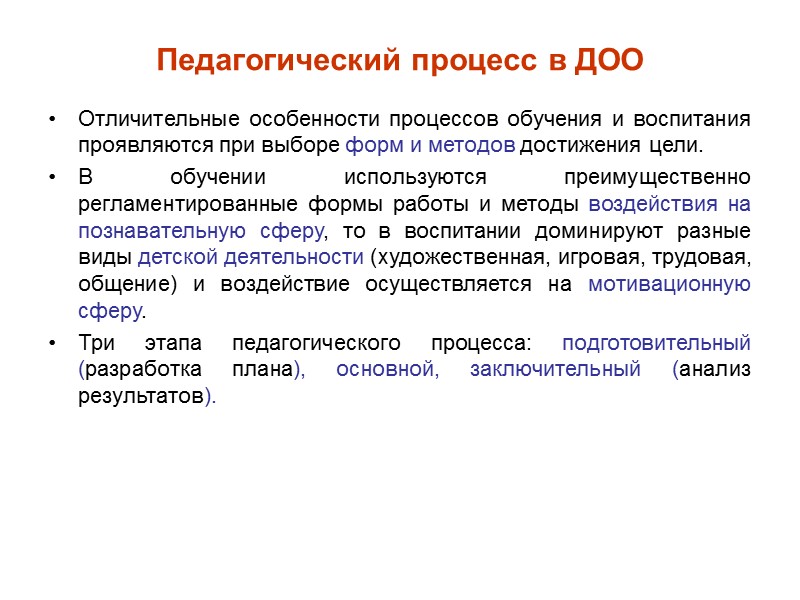 Педагогический процесс в ДОО

• Отличительные особенности процессов обучения и воспитания проявляются при выборе форм и методов достижения цели.

• В обучении используются преимущественно регламентированные формы работы и методы воздействия на познавательную сферу, то в воспитании доминируют разные виды детской деятельности (художественная, игровая, трудовая, общение) и воздействие осуществляется на мотивационную сферу.

• Три этапа педагогического процесса: подготовительный (разработка плана), основной, заключительный (анализ результатов).